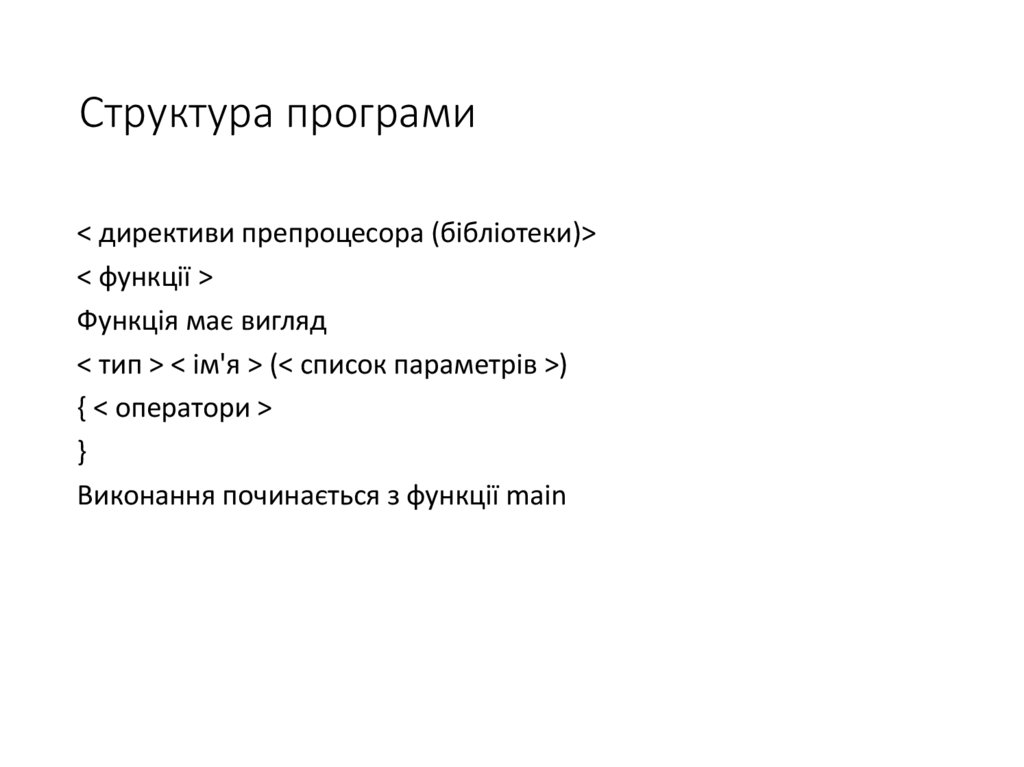 Структура програми

< директиви препроцесора (бібліотеки)>

< функції >

Функція має вигляд

< тип > < ім'я > (< список параметрів >)

{ < оператори >

}

Виконання починається з функції main